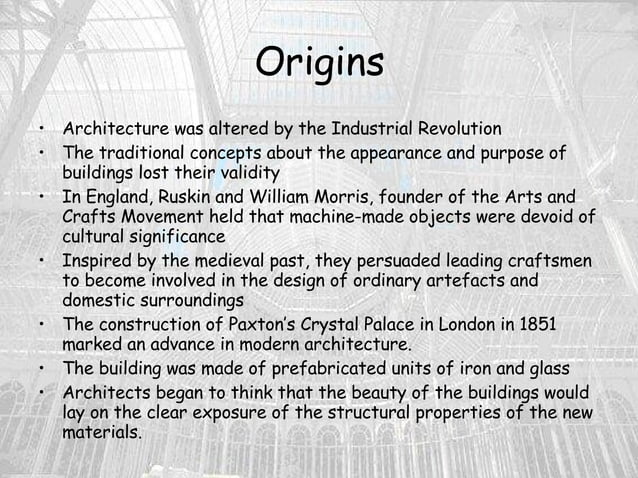 Origins

• Architecture was altered by the Industrial Revolution
• The traditional concepts about the appearance and purpose of buildings lost their validity
• In England, Ruskin and William Morris, founder of the Arts and Crafts Movement held that machine-made objects were devoid of cultural significance
• Inspired by the medieval past, they persuaded leading craftsmen to become involved in the design of ordinary artefacts and domestic surroundings
• The construction of Paxton's Crystal Palace in London in 1851 marked an advance in modern architecture.
• The building was made of prefabricated units of iron and glass
• Architects began to think that the beauty of the buildings would lay on the clear exposure of the structural properties of the new materials.